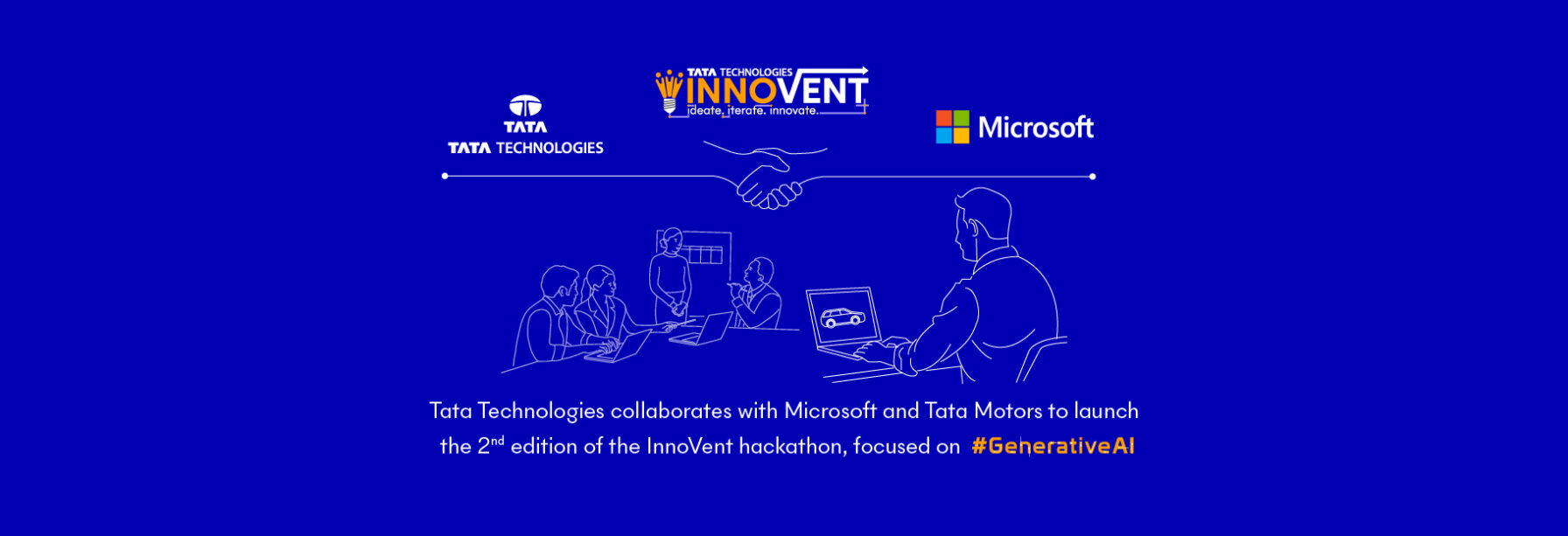 TATA
TATA TECHNOLOGIES

TATA TECHNOLOGIES
INNOVENT
ideate. iterate. innovate.

Microsoft

Tata Technologies collaborates with Microsoft and Tata Motors to launch the 2$^{nd}$ edition of the InnoVent hackathon, focused on #GenerativeAI